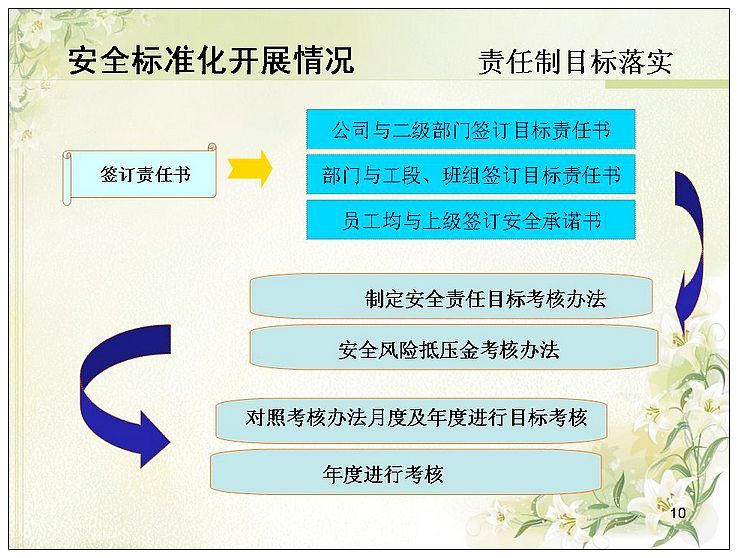 安全标准化开展情况

责任制目标落实

签订责任书

公司与二级部门签订目标责任书

部门与工段、班组签订目标责任书

员工均与上级签订安全承诺书

制定安全责任目标考核办法

安全风险抵压金考核办法

对照考核办法月度及年度进行目标考核

年度进行考核

10